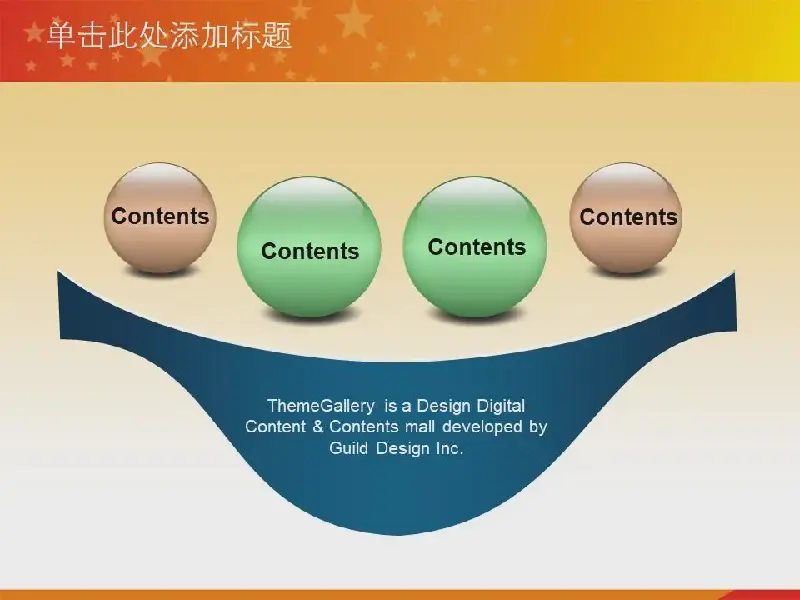 单击此处添加标题

Contents

Contents

Contents

Contents

ThemeGallery is a Design Digital Content & Contents mall developed by Guild Design Inc.